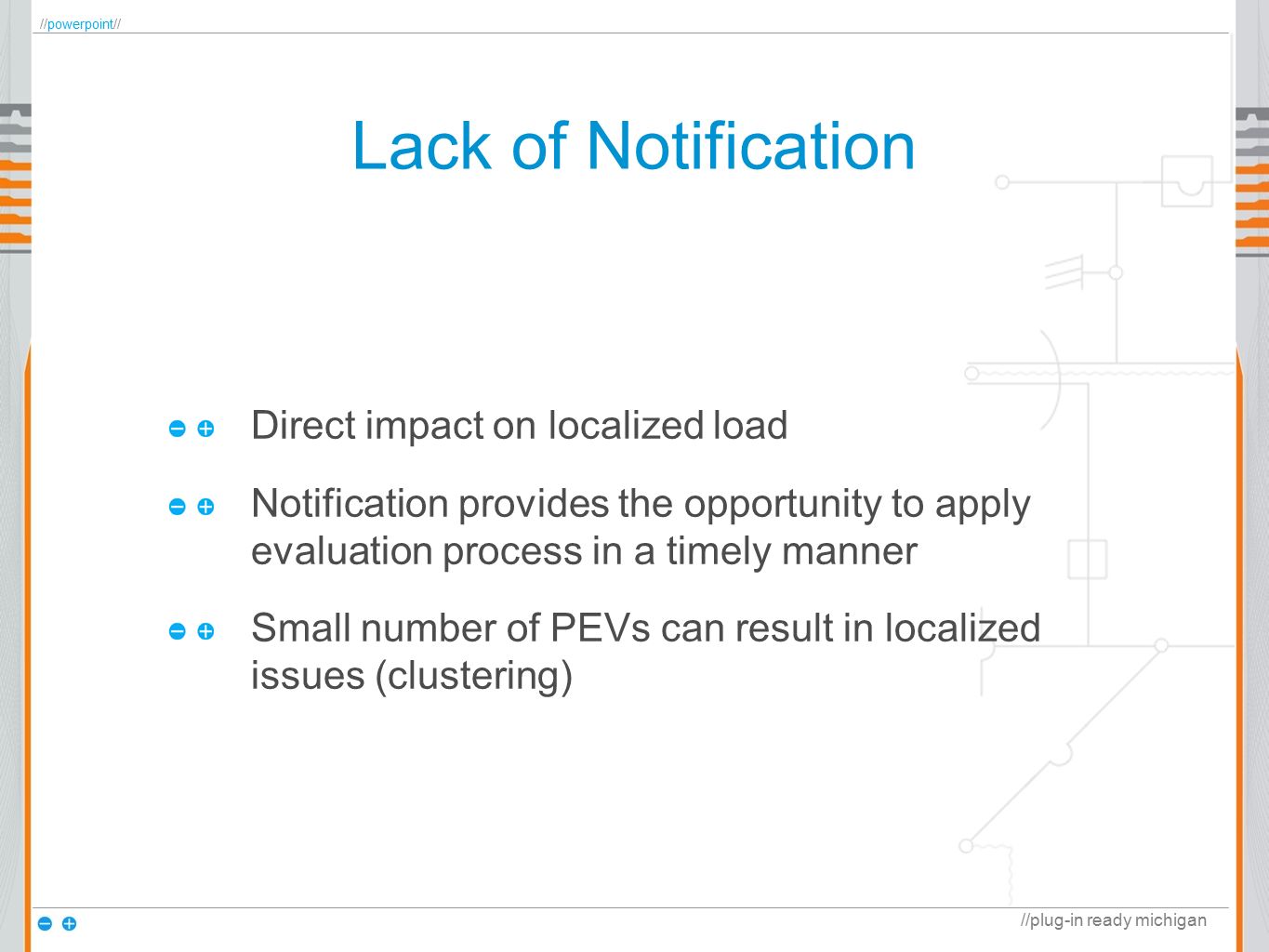 //powerpoint//

Lack of Notification

Direct impact on localized load

Notification provides the opportunity to apply evaluation process in a timely manner

Small number of PEVs can result in localized issues (clustering)

//plug-in ready michigan